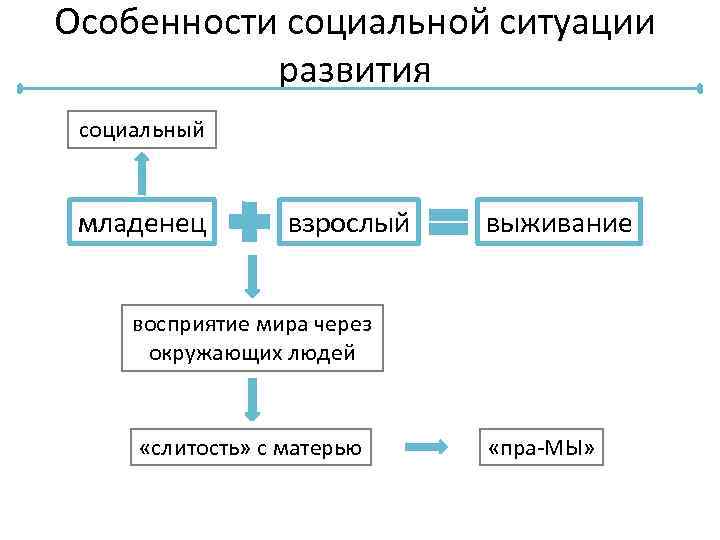 Особенности социальной ситуации развития

социальный

младенец

взрослый

выживание

восприятие мира через окружающих людей

«слитость» с матерью

«пра-МЫ»